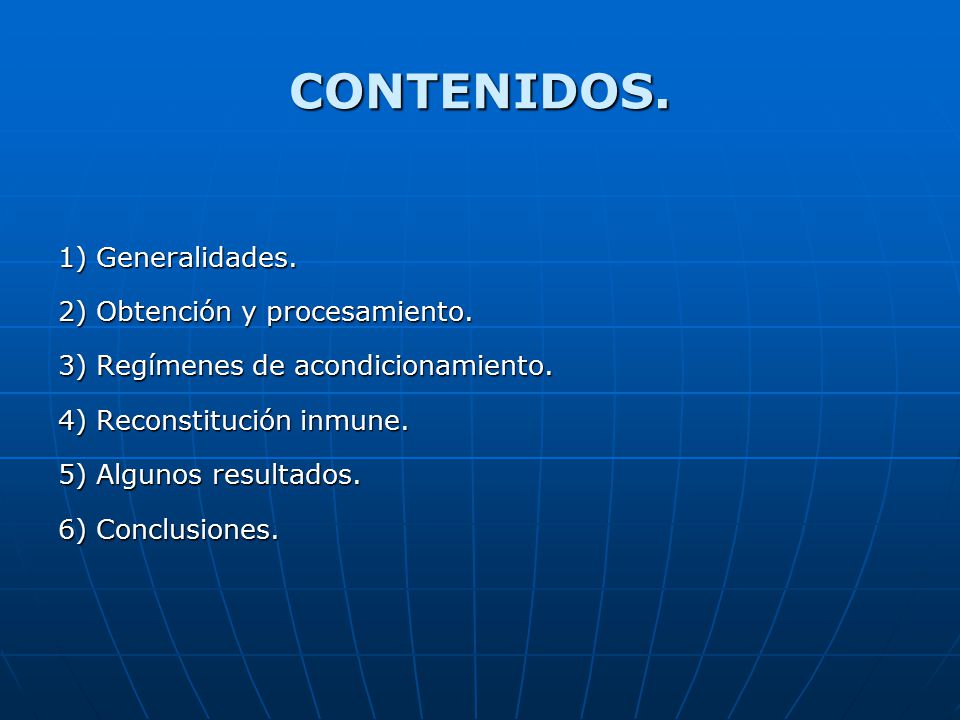 CONTENIDOS.

1) Generalidades.

2) Obtención y procesamiento.

3) Regímenes de acondicionamiento.

4) Reconstitución inmune.

5) Algunos resultados.

6) Conclusiones.